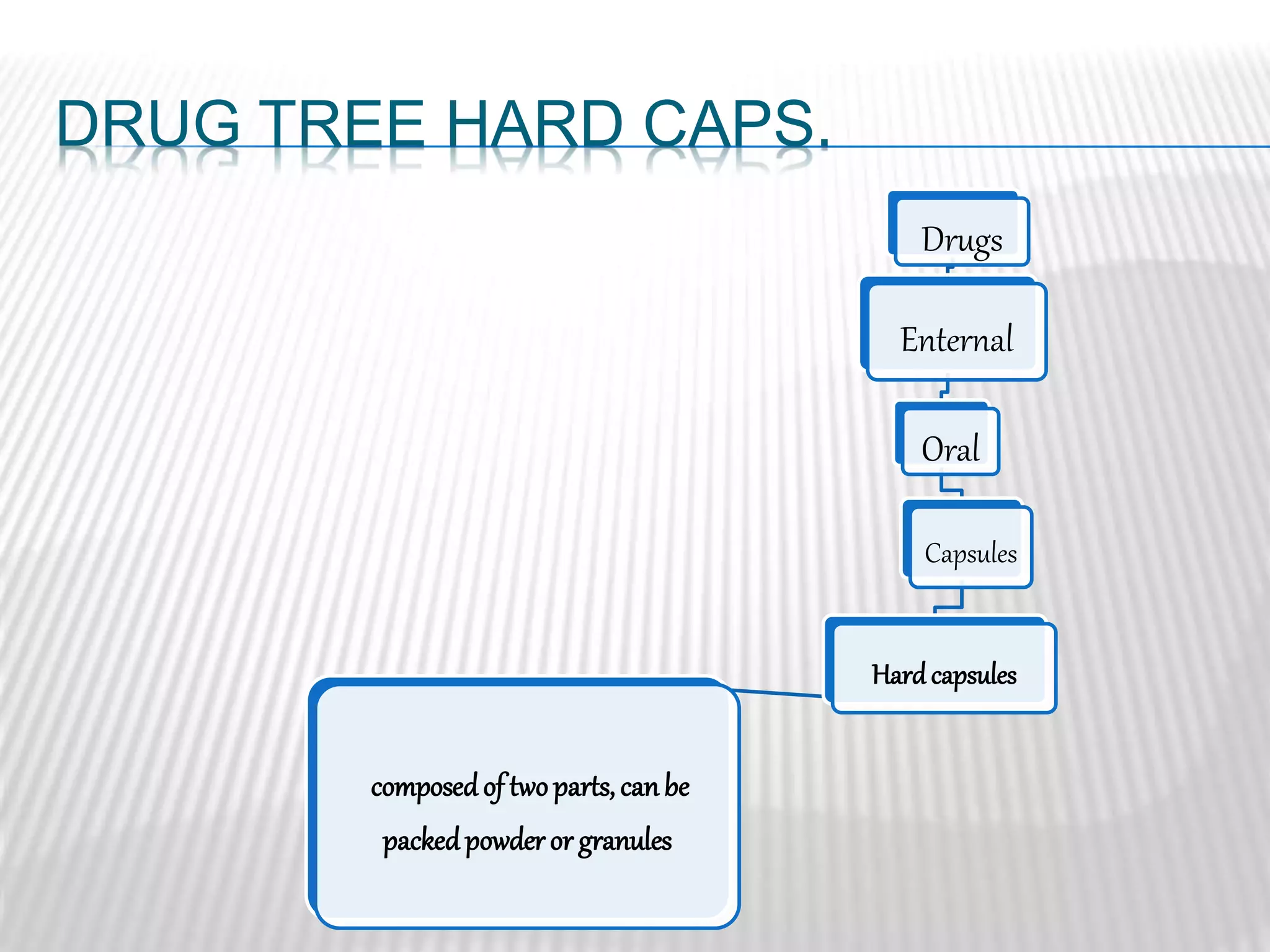 DRUG TREE HARD CAPS.

Drugs

Enternal

Oral

Capsules

Hard capsules

composed of two parts, can be packed powder or granules